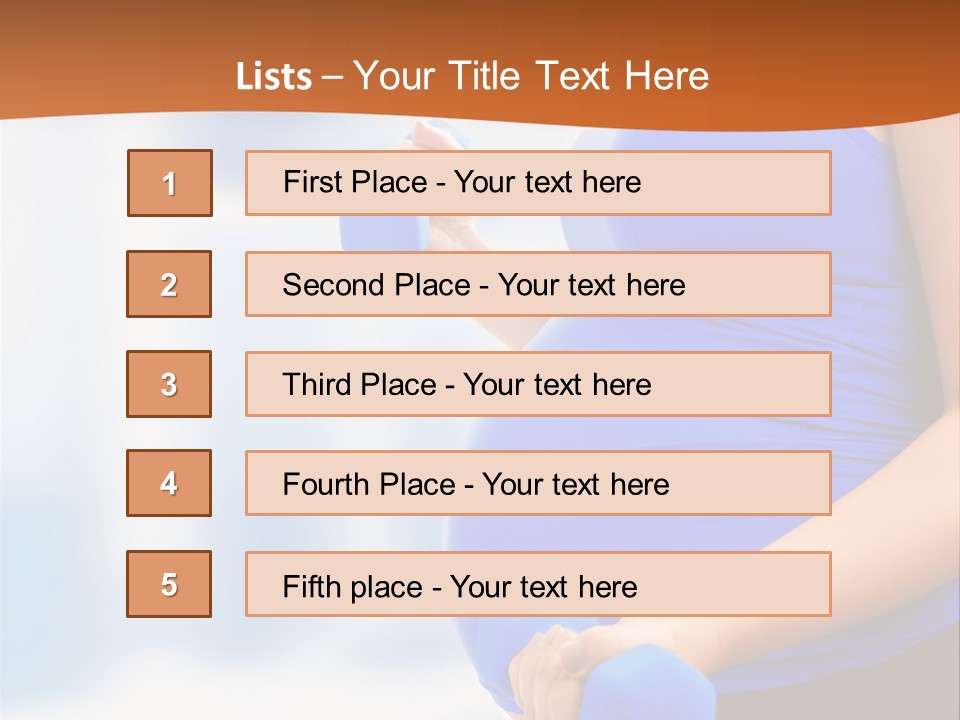 Lists – Your Title Text Here

1

First Place - Your text here

2

Second Place - Your text here

3

Third Place - Your text here

4

Fourth Place - Your text here

5

Fifth place - Your text here